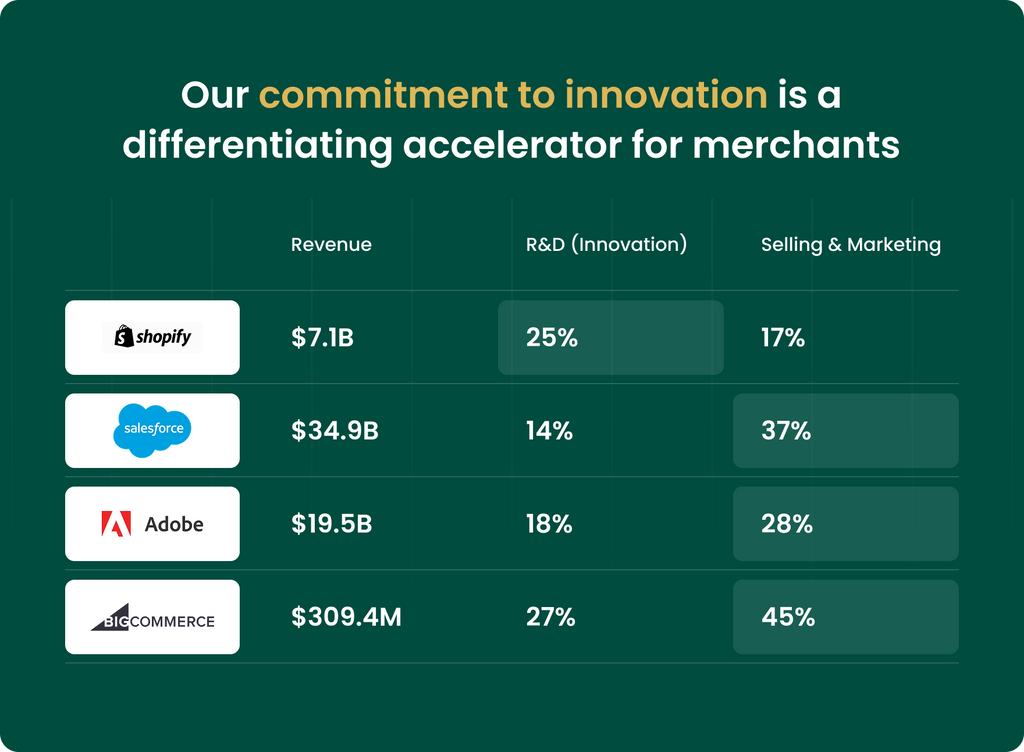 Our commitment to innovation is a differentiating accelerator for merchants

| | Revenue | R&D (Innovation) | Selling & Marketing |
|---|---|---|---|
| shopify | \$7.1B | 25% | 17% |
| salesforce | \$34.9B | 14% | 37% |
| Adobe | \$19.5B | 18% | 28% |
| BIGCOMMERCE | \$309.4M | 27% | 45% |